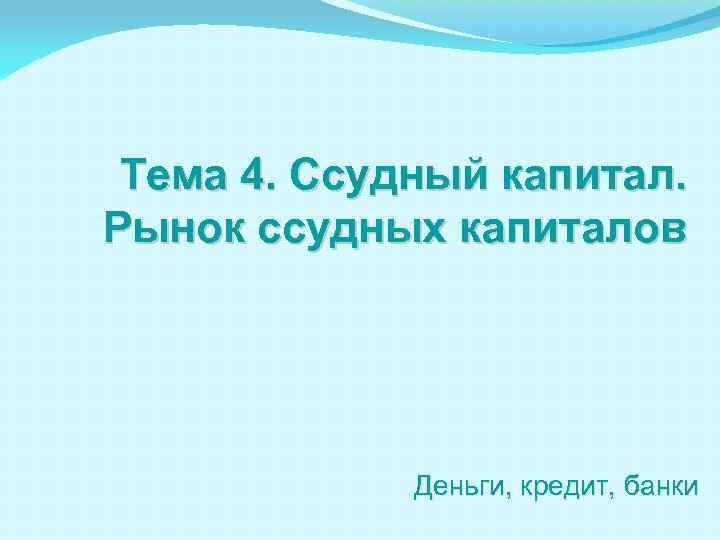 Тема 4. Ссудный капитал. Рынок ссудных капиталов

Деньги, кредит, банки